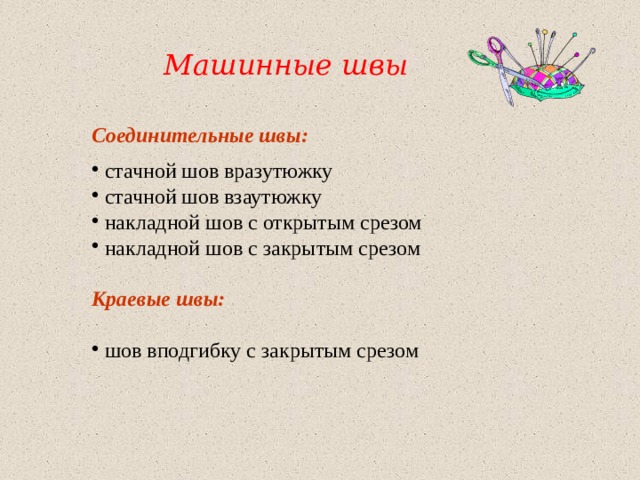 Машинные швы

Соединительные швы:

• стачной шов вразутюжку
• стачной шов взаутюжку
• накладной шов с открытым срезом
• накладной шов с закрытым срезом

Краевые швы:

• шов вподгибку с закрытым срезом